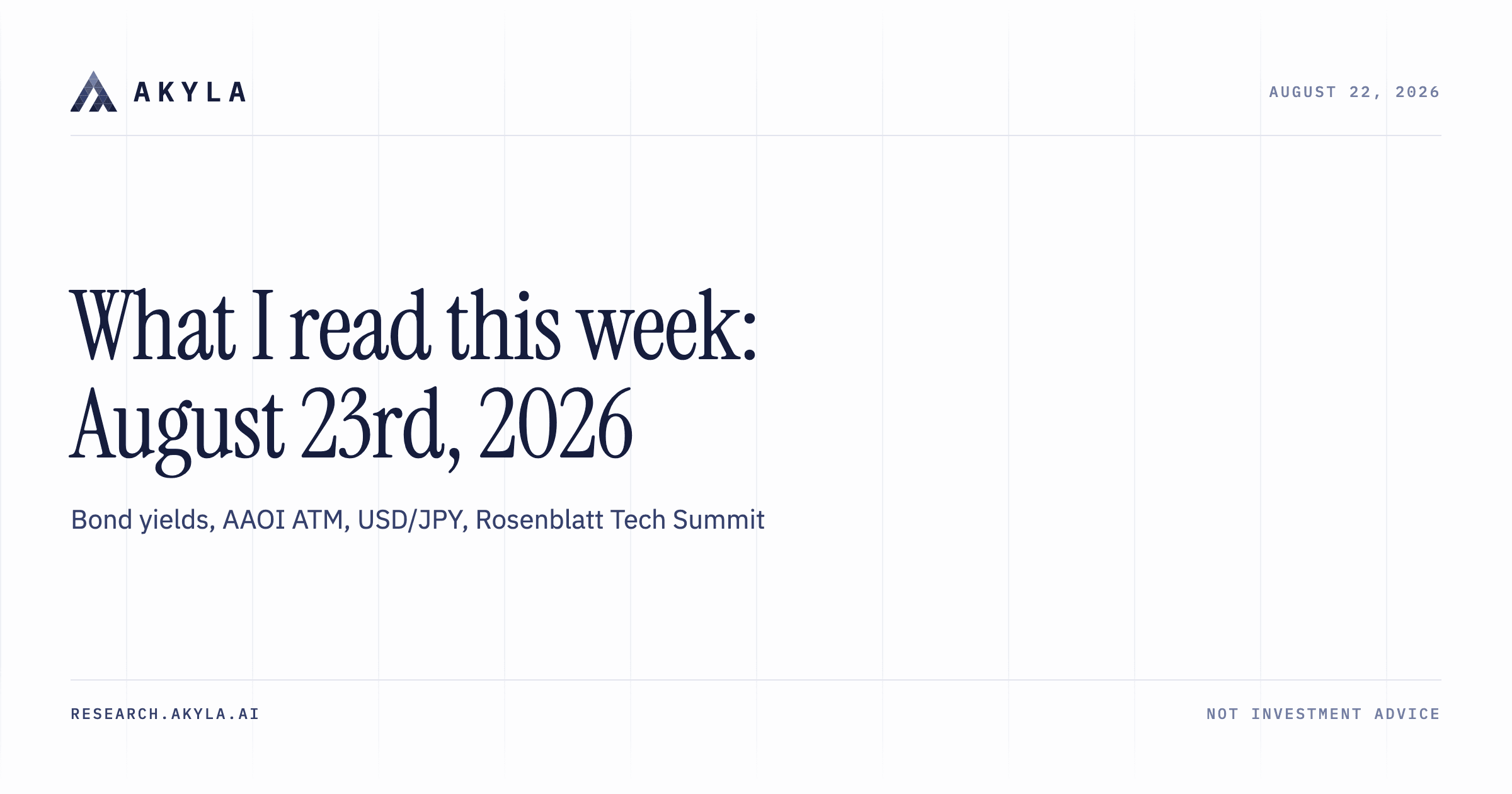 AKYLA

AUGUST 22, 2026

What I read this week: August 23rd, 2026

Bond yields, AAOI ATM, USD/JPY, Rosenblatt Tech Summit

RESEARCH.AKYLA.AI

NOT INVESTMENT ADVICE